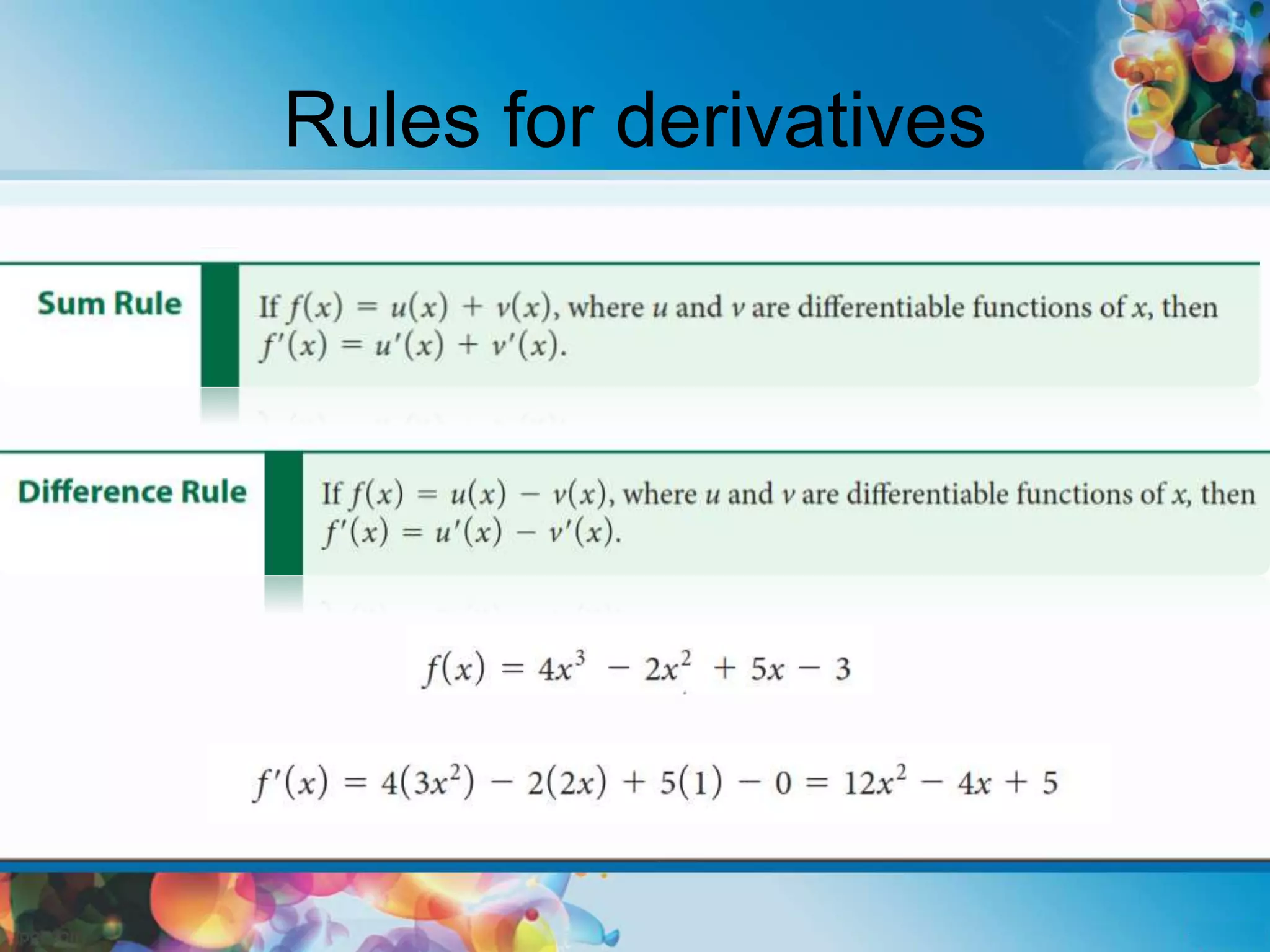 Rules for derivatives

Sum Rule

If $f(x) = u(x) + v(x)$, where $u$ and $v$ are differentiable functions of $x$, then $f'(x) = u'(x) + v'(x)$.

Difference Rule

If $f(x) = u(x) - v(x)$, where $u$ and $v$ are differentiable functions of $x$, then $f'(x) = u'(x) - v'(x)$.

$f(x) = 4x^3 - 2x^2 + 5x - 3$

$f'(x) = 4(3x^2) - 2(2x) + 5(1) - 0 = 12x^2 - 4x + 5$